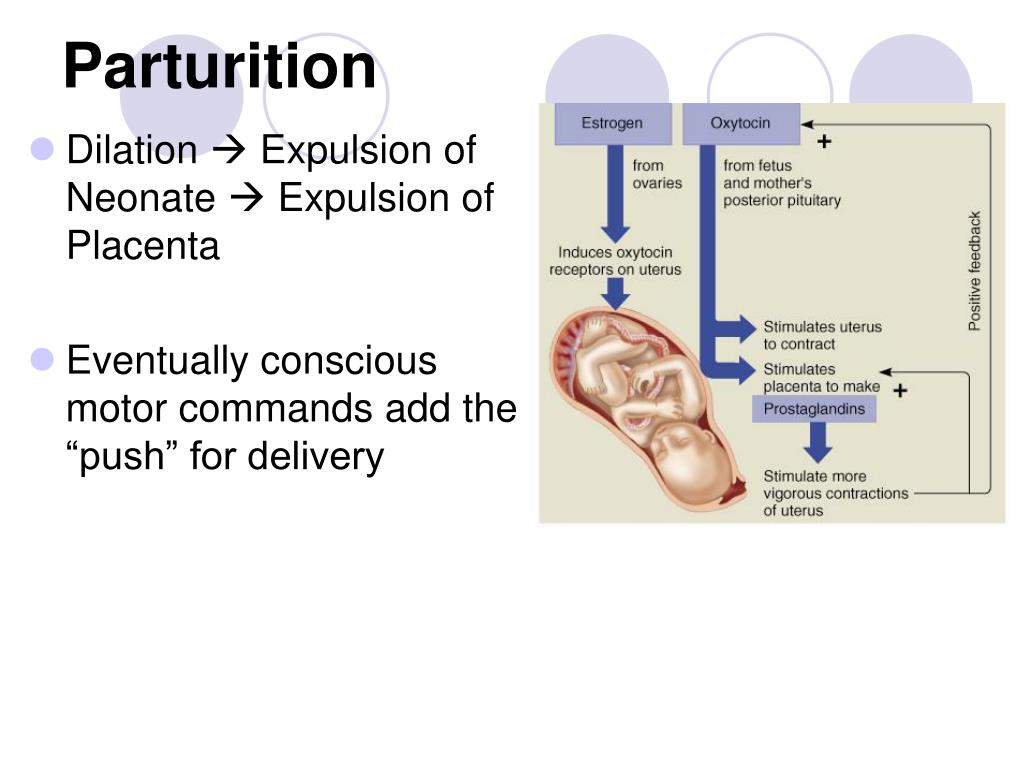 Parturition

Dilation → Expulsion of Neonate → Expulsion of Placenta

Eventually conscious motor commands add the “push” for delivery

Estrogen

Oxytocin

+

from ovaries

from fetus and mother's posterior pituitary

Induces oxytocin receptors on uterus

Positive feedback

Stimulates uterus to contract

Stimulates placenta to make

+

Prostaglandins

Stimulate more vigorous contractions of uterus